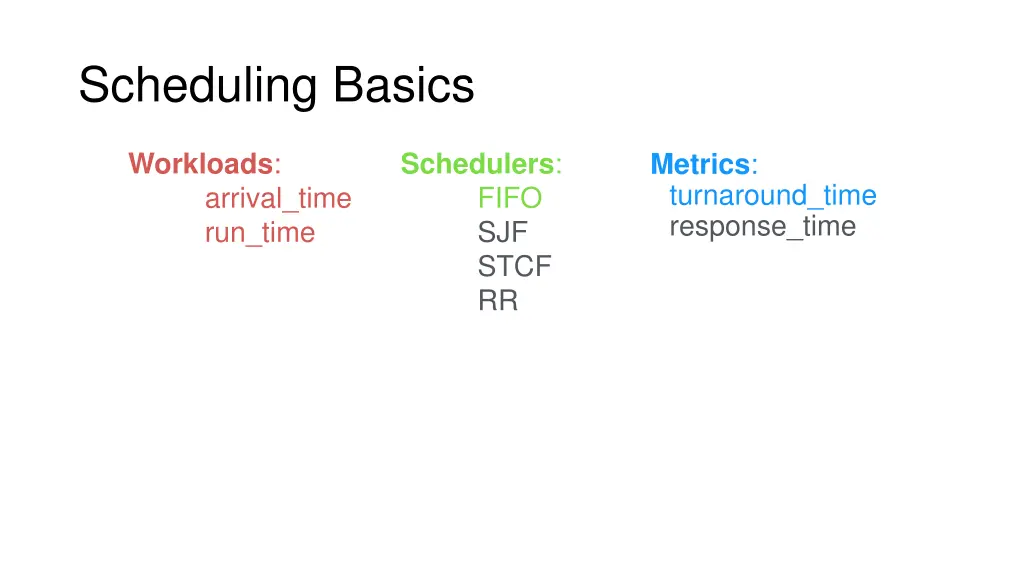 Scheduling Basics

Workloads:
arrival_time
run_time

Schedulers:
FIFO
SJF
STCF
RR

Metrics:
turnaround_time
response_time